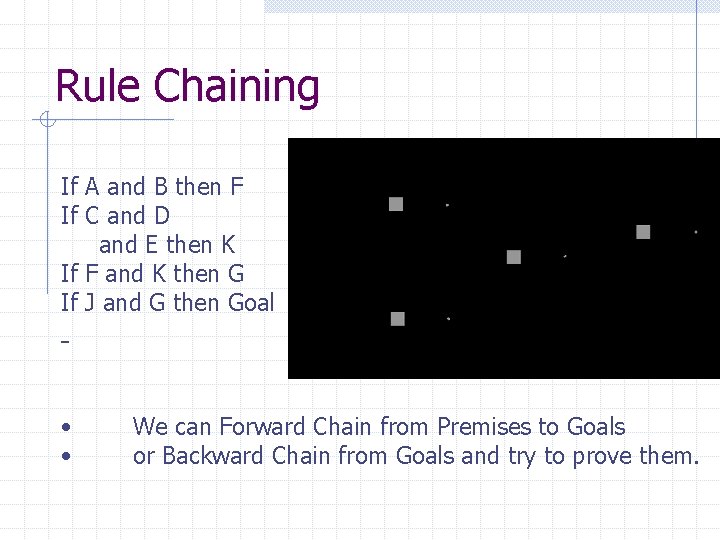 Rule Chaining

If A and B then F
If C and D
and E then K
If F and K then G
If J and G then Goal
-

• We can Forward Chain from Premises to Goals
• or Backward Chain from Goals and try to prove them.